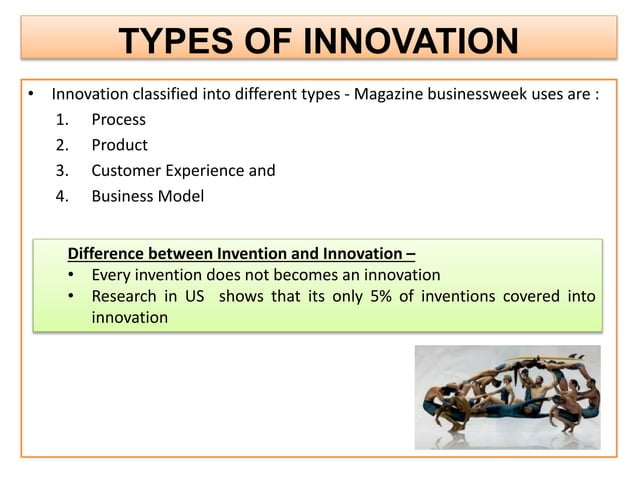 TYPES OF INNOVATION

• Innovation classified into different types - Magazine businessweek uses are :
1. Process
2. Product
3. Customer Experience and
4. Business Model

Difference between Invention and Innovation –
• Every invention does not becomes an innovation
• Research in US shows that its only 5% of inventions covered into innovation